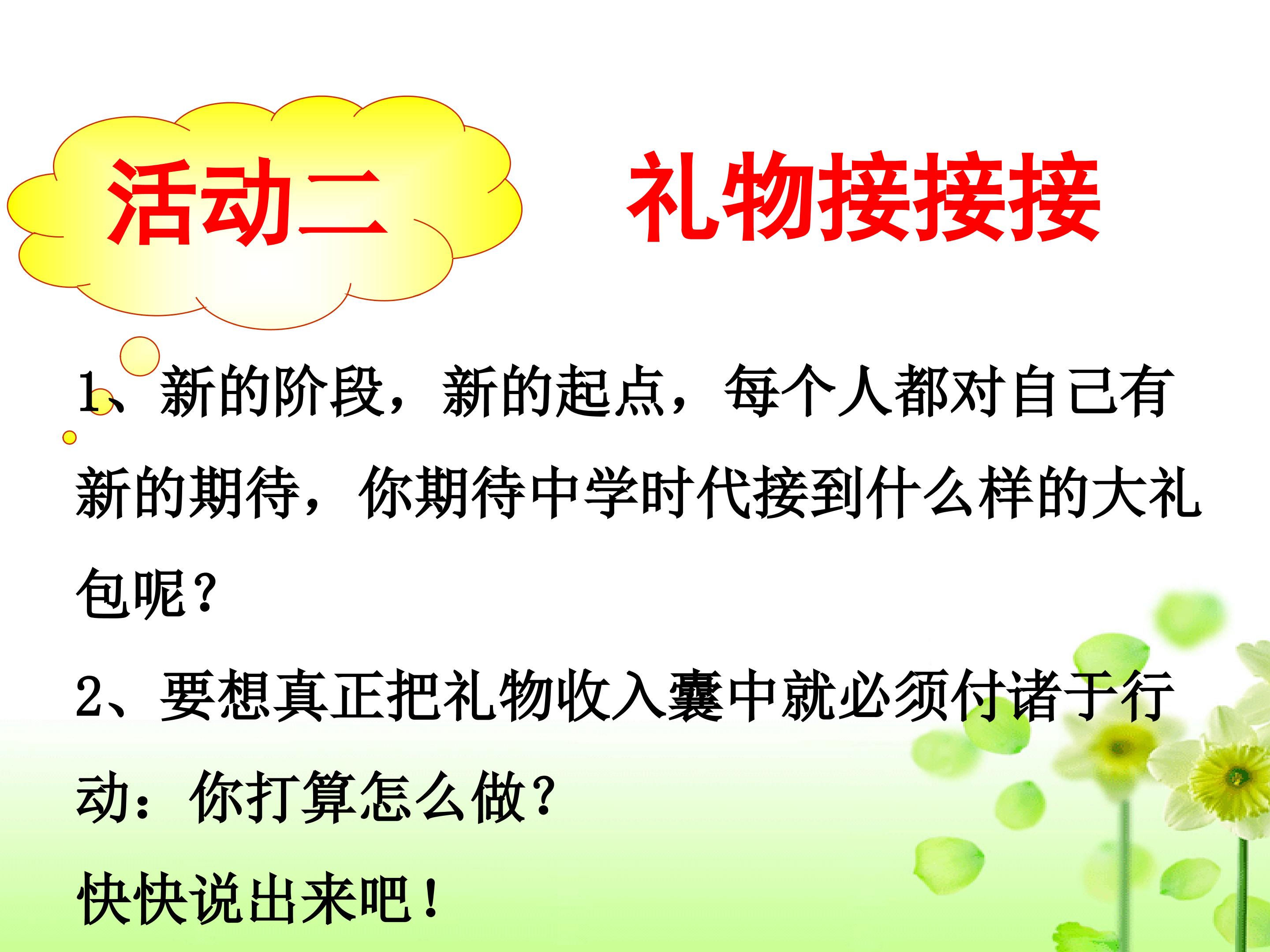 活动二

礼物接接接

1、新的阶段，新的起点，每个人都对自己有新的期待，你期待中学时代接到什么样的大礼包呢？

2、要想真正把礼物收入囊中就必须付诸于行动：你打算怎么做？

快快说出来吧！